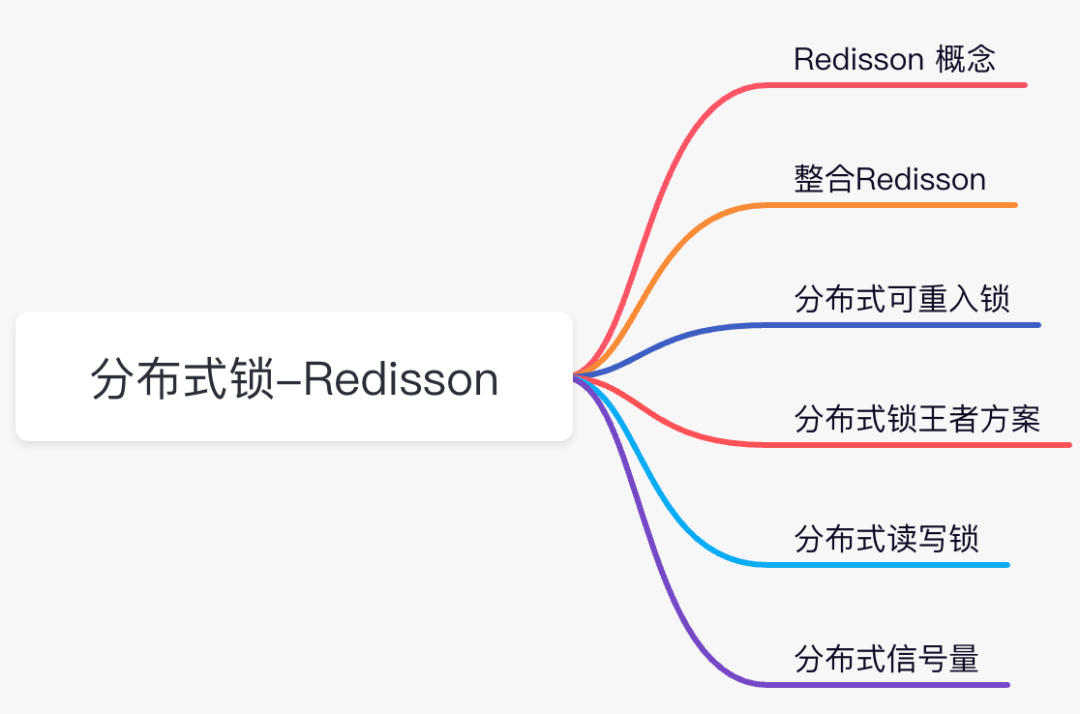 分布式锁-Redisson

Redisson 概念

整合Redisson

分布式可重入锁

分布式锁王者方案

分布式读写锁

分布式信号量